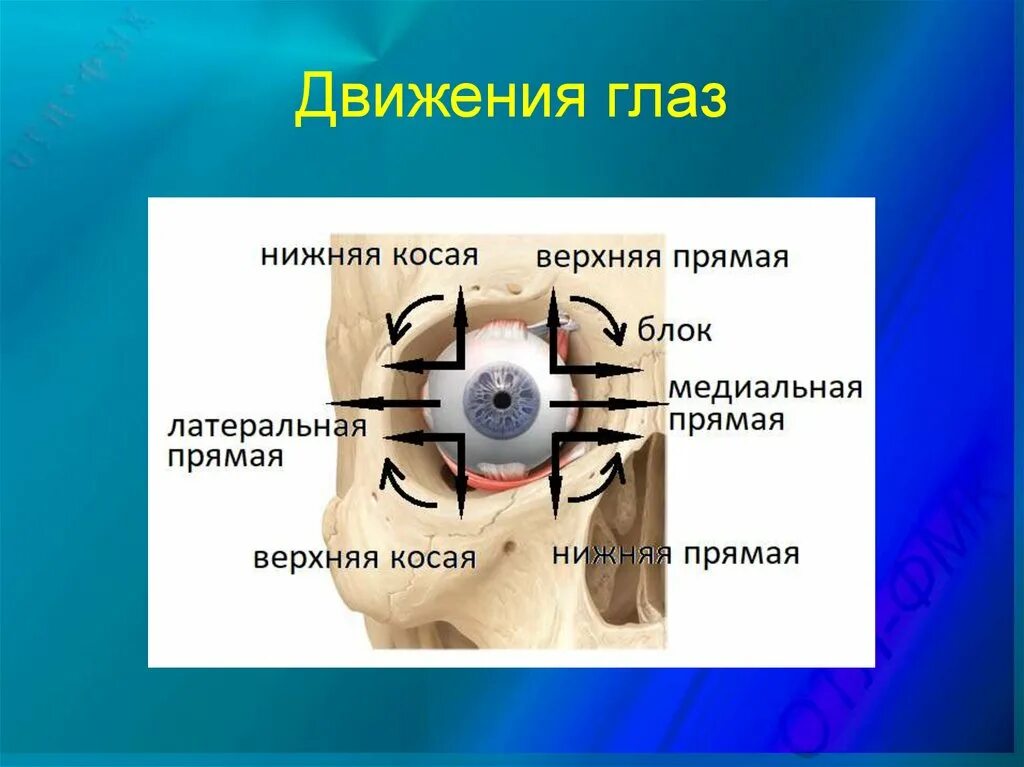 Движения глаз

нижняя косая

верхняя прямая

блок

медиальная прямая

латеральная прямая

верхняя косая

нижняя прямая